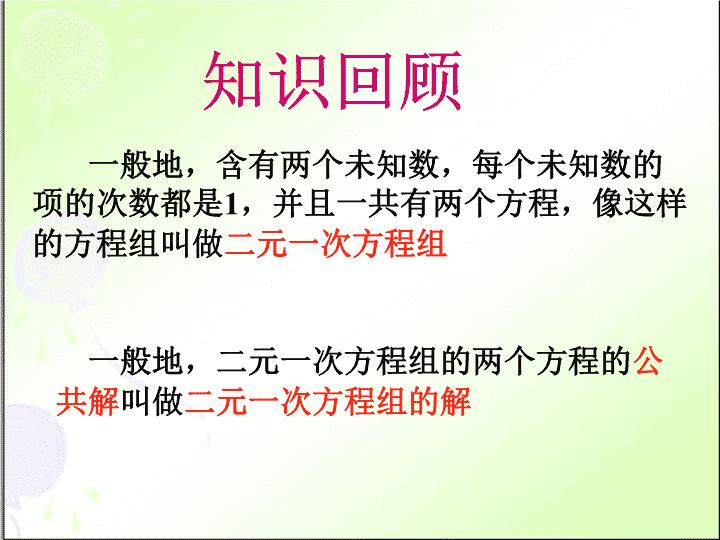 知识回顾

一般地，含有两个未知数，每个未知数的项的次数都是1，并且一共有两个方程，像这样的方程组叫做二元一次方程组

一般地，二元一次方程组的两个方程的公共解叫做二元一次方程组的解